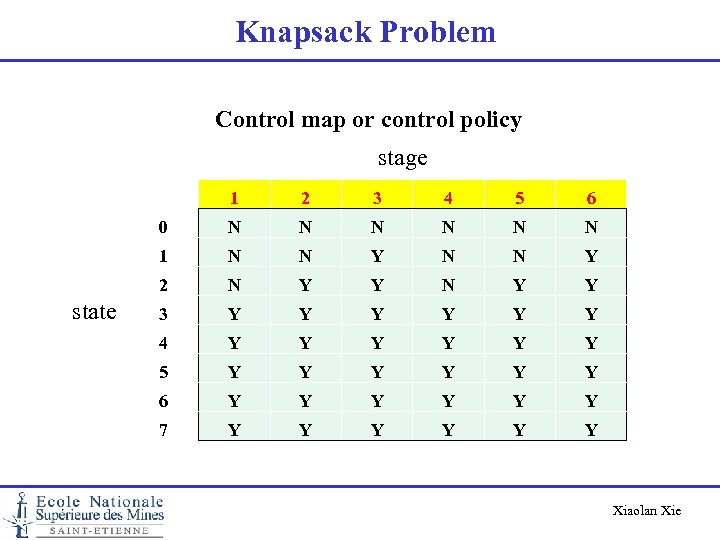 Knapsack Problem

Control map or control policy

stage

state

| | 1 | 2 | 3 | 4 | 5 | 6 |
|---|---|---|---|---|---|---|
| 0 | N | N | N | N | N | N |
| 1 | N | N | Y | N | N | Y |
| 2 | N | Y | Y | N | Y | Y |
| 3 | Y | Y | Y | Y | Y | Y |
| 4 | Y | Y | Y | Y | Y | Y |
| 5 | Y | Y | Y | Y | Y | Y |
| 6 | Y | Y | Y | Y | Y | Y |
| 7 | Y | Y | Y | Y | Y | Y |

Ecole Nationale
Supérieure des Mines
SAINT-ETIENNE

Xiaolan Xie